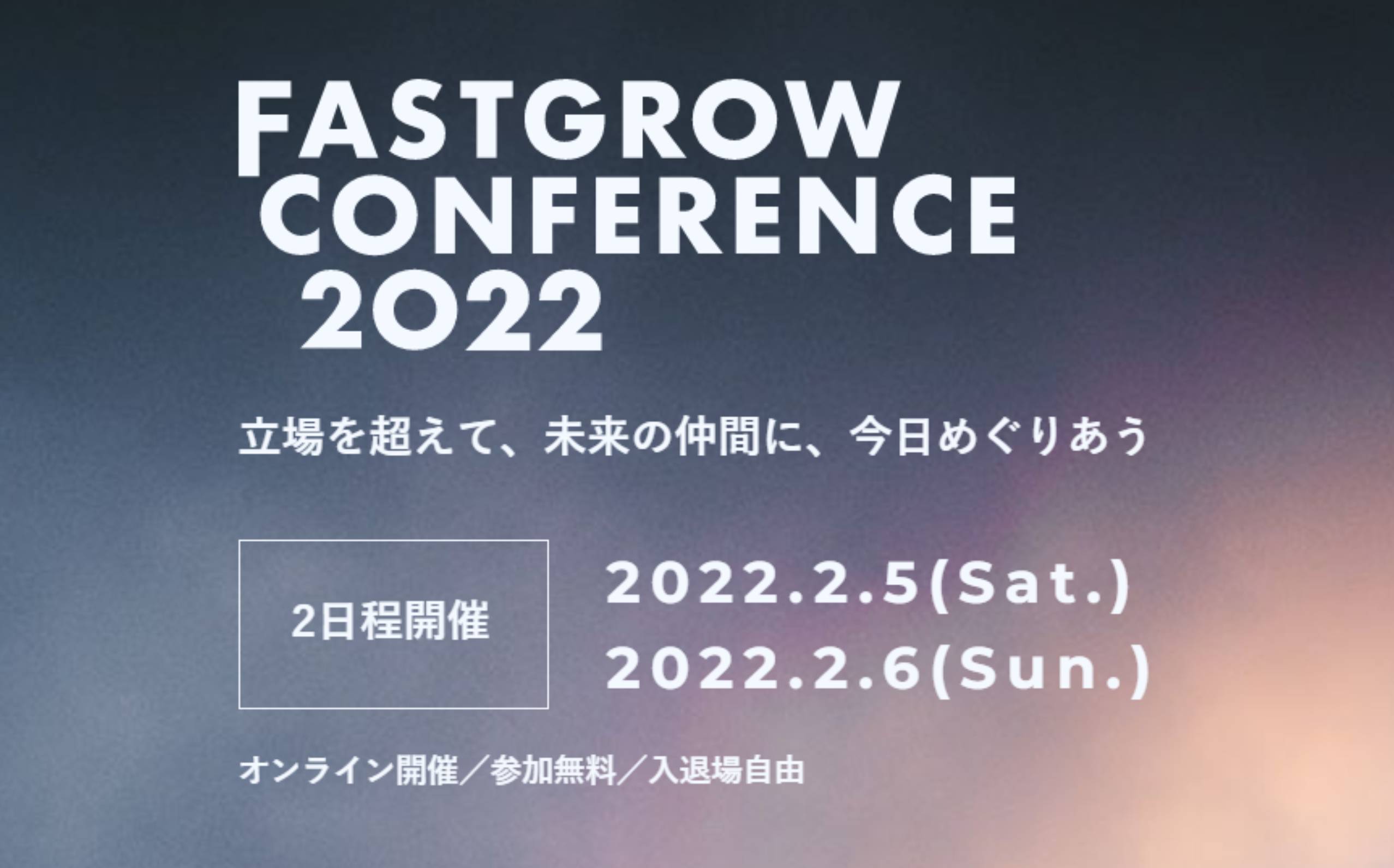 FASTGROW CONFERENCE 2022

立場を超えて、未来の仲間に、今日めぐりあう

2日程開催

2022.2.5(Sat.)
2022.2.6(Sun.)

オンライン開催／参加無料／入退場自由